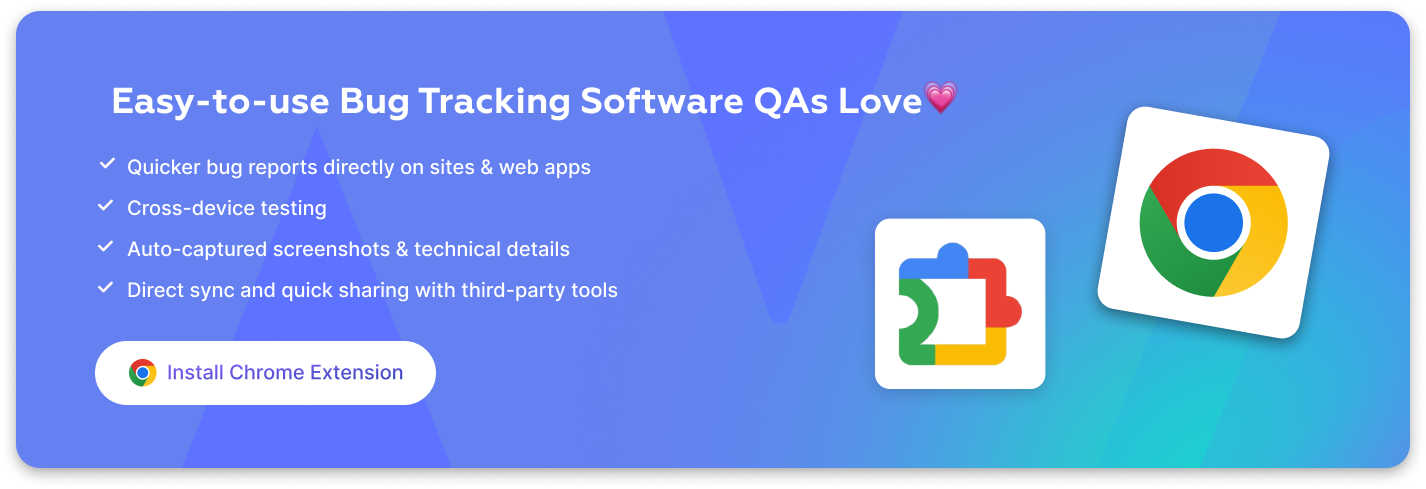 Easy-to-use Bug Tracking Software QAs Love💗

✓ Quicker bug reports directly on sites & web apps
✓ Cross-device testing
✓ Auto-captured screenshots & technical details
✓ Direct sync and quick sharing with third-party tools

Install Chrome Extension